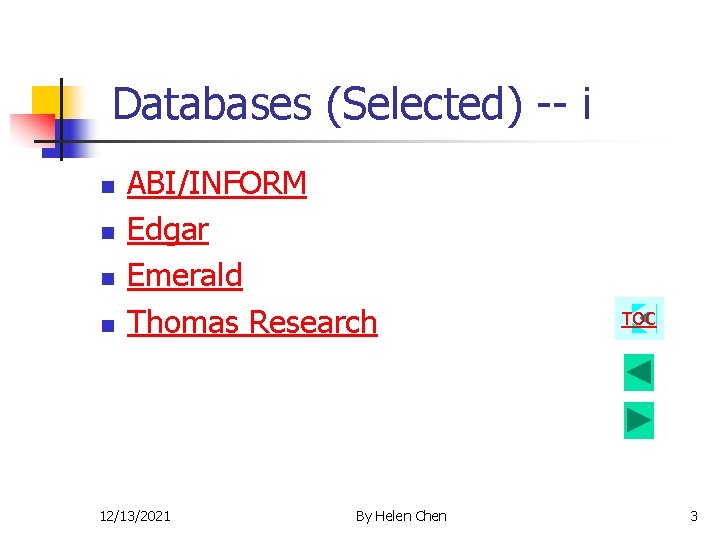 Databases (Selected) -- i

• ABI/INFORM
• Edgar
• Emerald
• Thomas Research

TOC

12/13/2021

By Helen Chen

3